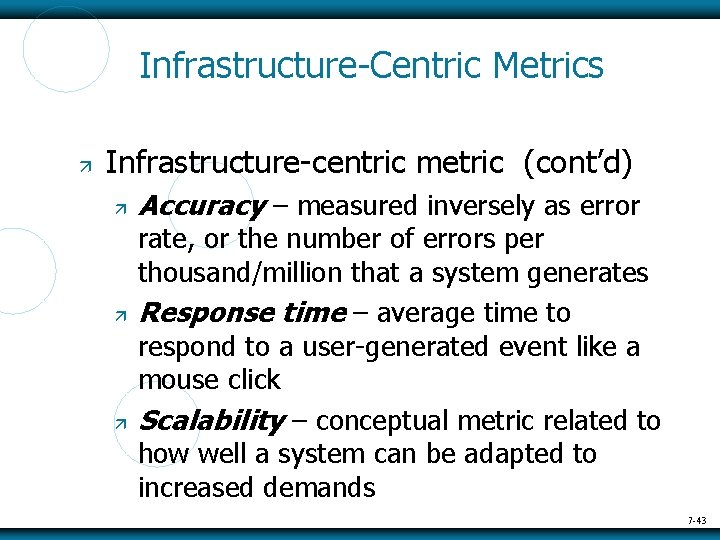 Infrastructure-Centric Metrics

Infrastructure-centric metric (cont'd)

Accuracy – measured inversely as error rate, or the number of errors per thousand/million that a system generates

Response time – average time to respond to a user-generated event like a mouse click

Scalability – conceptual metric related to how well a system can be adapted to increased demands

7-43